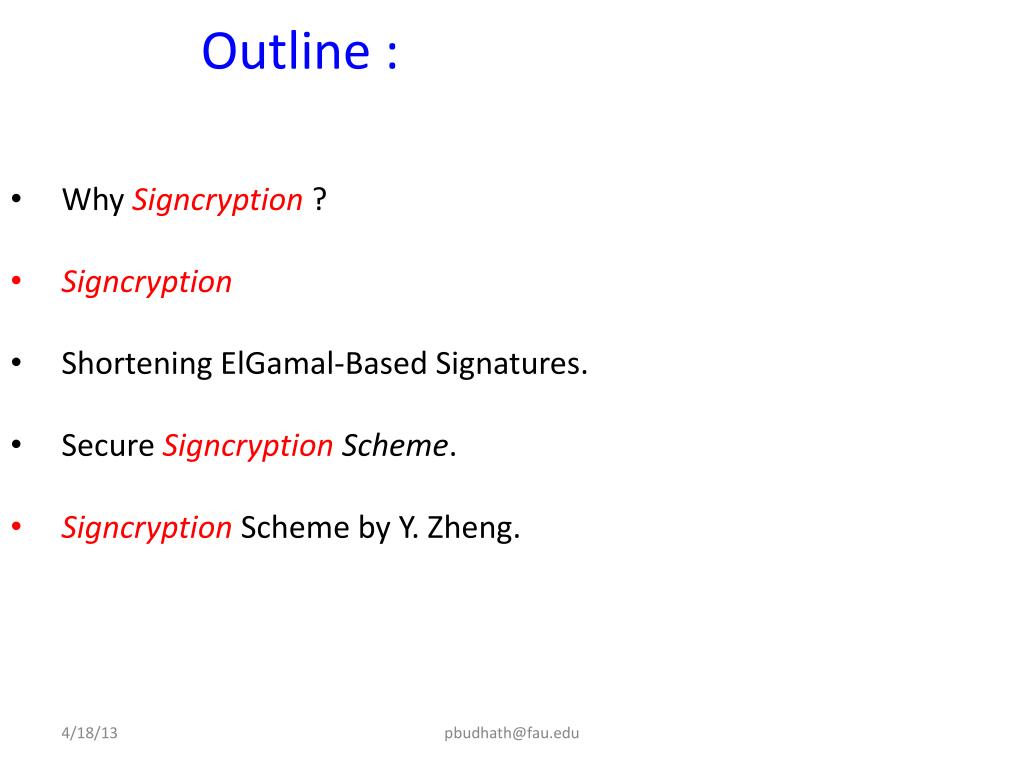 Outline :

• Why Signcryption ?

• Signcryption

• Shortening ElGamal-Based Signatures.

• Secure Signcryption Scheme.

• Signcryption Scheme by Y. Zheng.

4/18/13

pbudhath@fau.edu